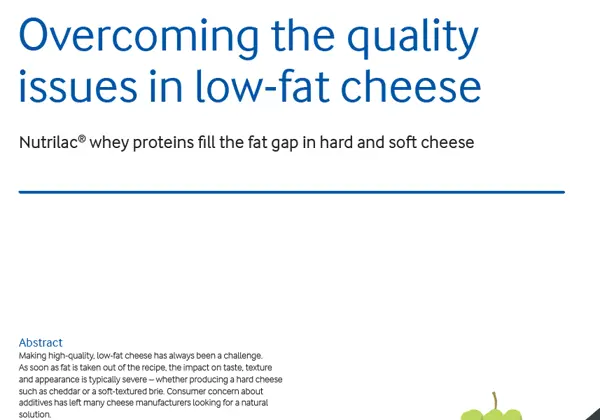 Overcoming the quality issues in low-fat cheese

Nutrilac® whey proteins fill the fat gap in hard and soft cheese

Abstract
Making high-quality, low-fat cheese has always been a challenge. As soon as fat is taken out of the recipe, the impact on taste, texture and appearance is typically severe – whether producing a hard cheese such as cheddar or a soft-textured brie. Consumer concern about additives has left many cheese manufacturers looking for a natural solution.